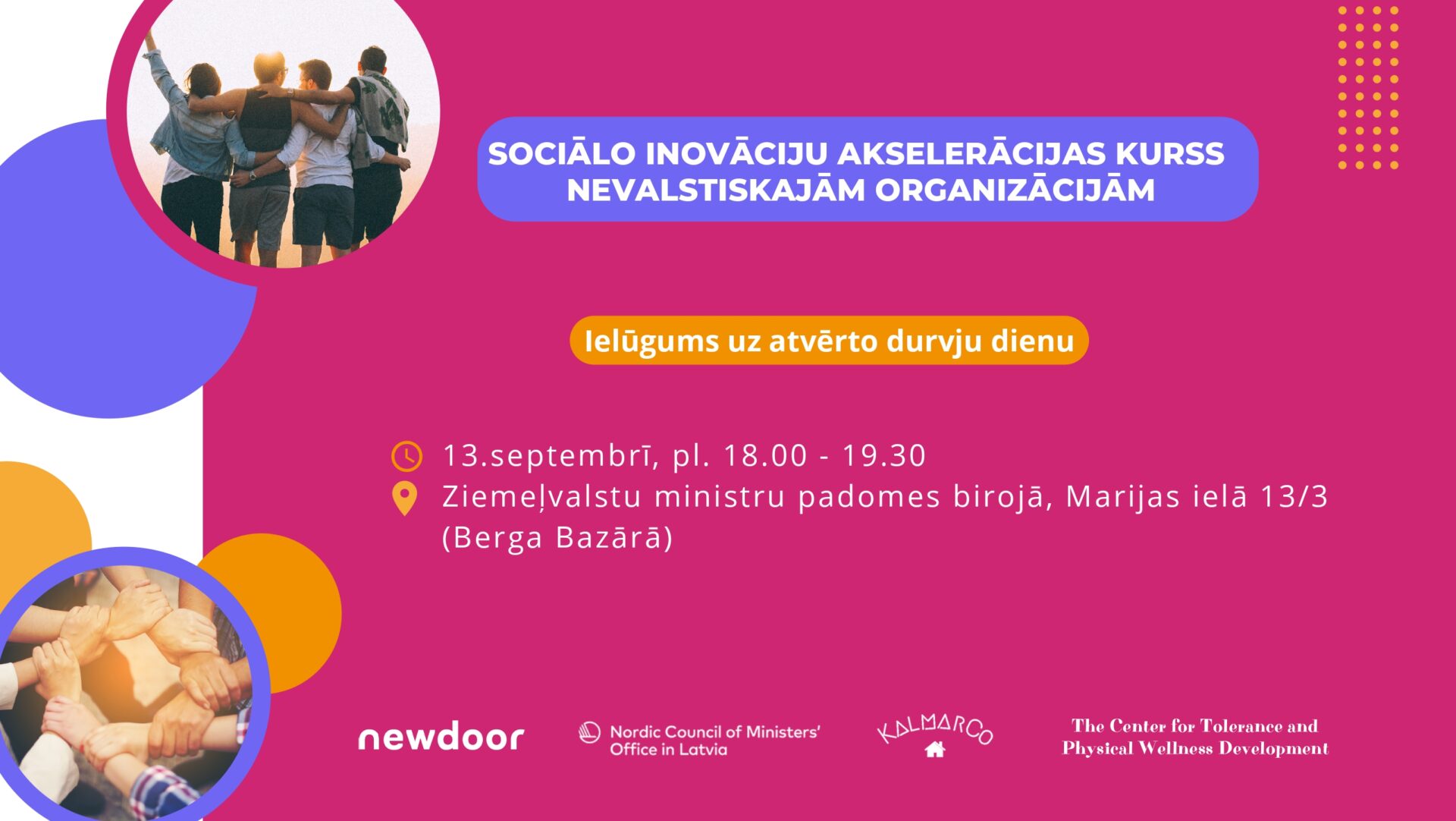 SOCIĀLO INOVĀCIJU AKSELERĀCIJAS KURSS NEVALSTISKAJĀM ORGANIZĀCIJĀM

Ielūgums uz atvērto durvju dienu

13.septembrī, pl. 18.00 - 19.30

Ziemeļvalstu ministru padomes birojā, Marijas ielā 13/3 (Berga Bazārā)

newdoor

Nordic Council of Ministers' Office in Latvia

KALMARCO

The Center for Tolerance and Physical Wellness Development